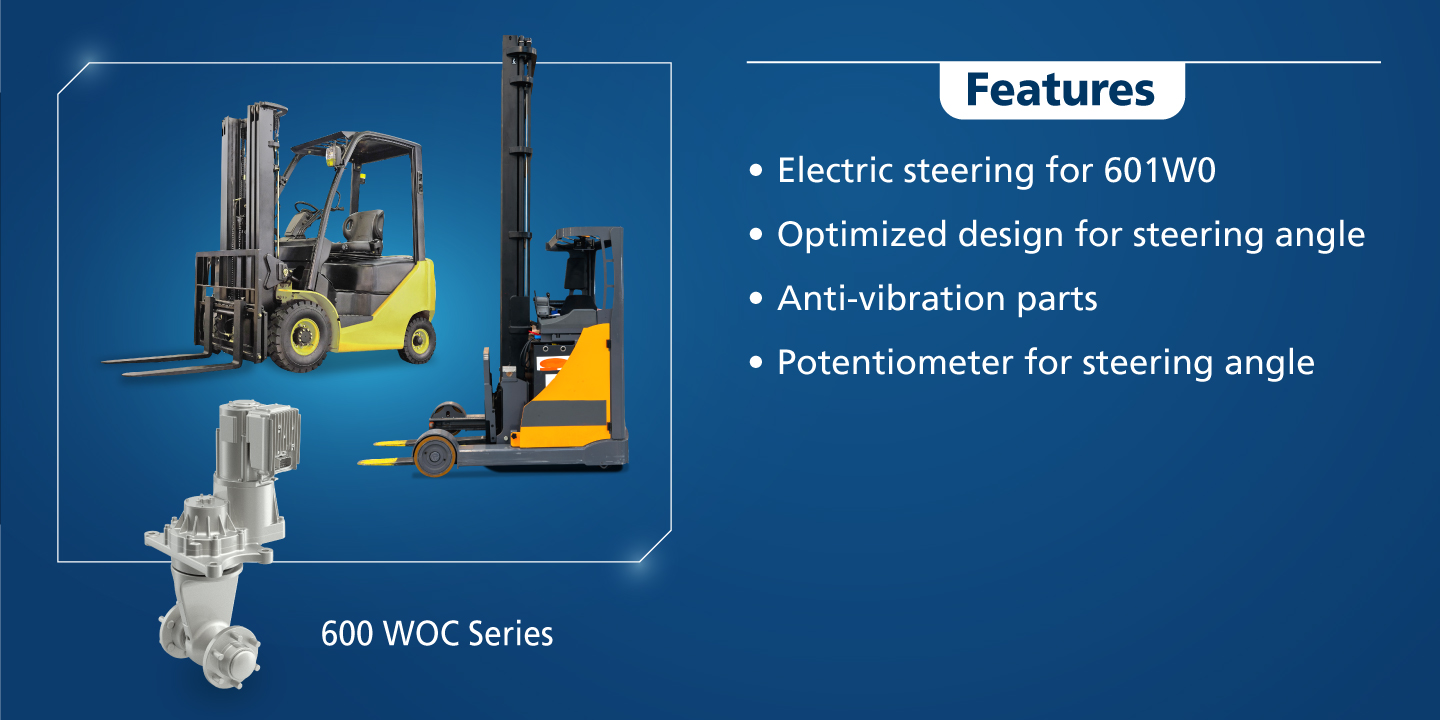 Features

• Electric steering for 601W0
• Optimized design for steering angle
• Anti-vibration parts
• Potentiometer for steering angle

600 WOC Series